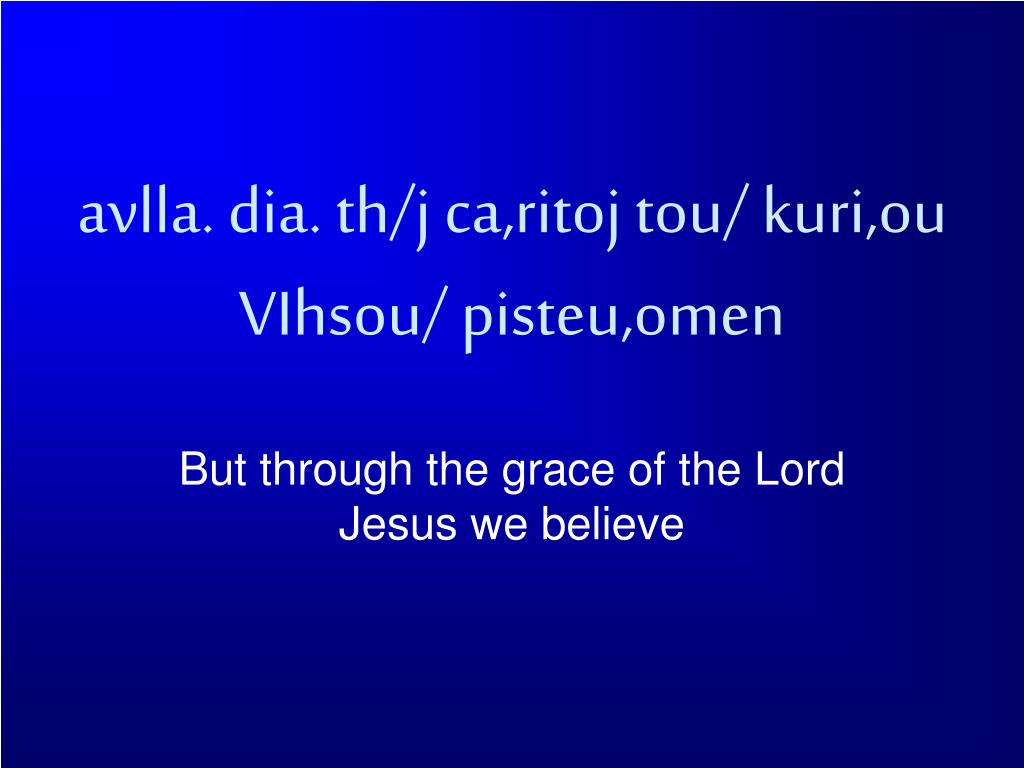 avlla. dia. th/j ca,ritoj tou/ kuri,ou VIhsou/ pisteu,omen

But through the grace of the Lord Jesus we believe